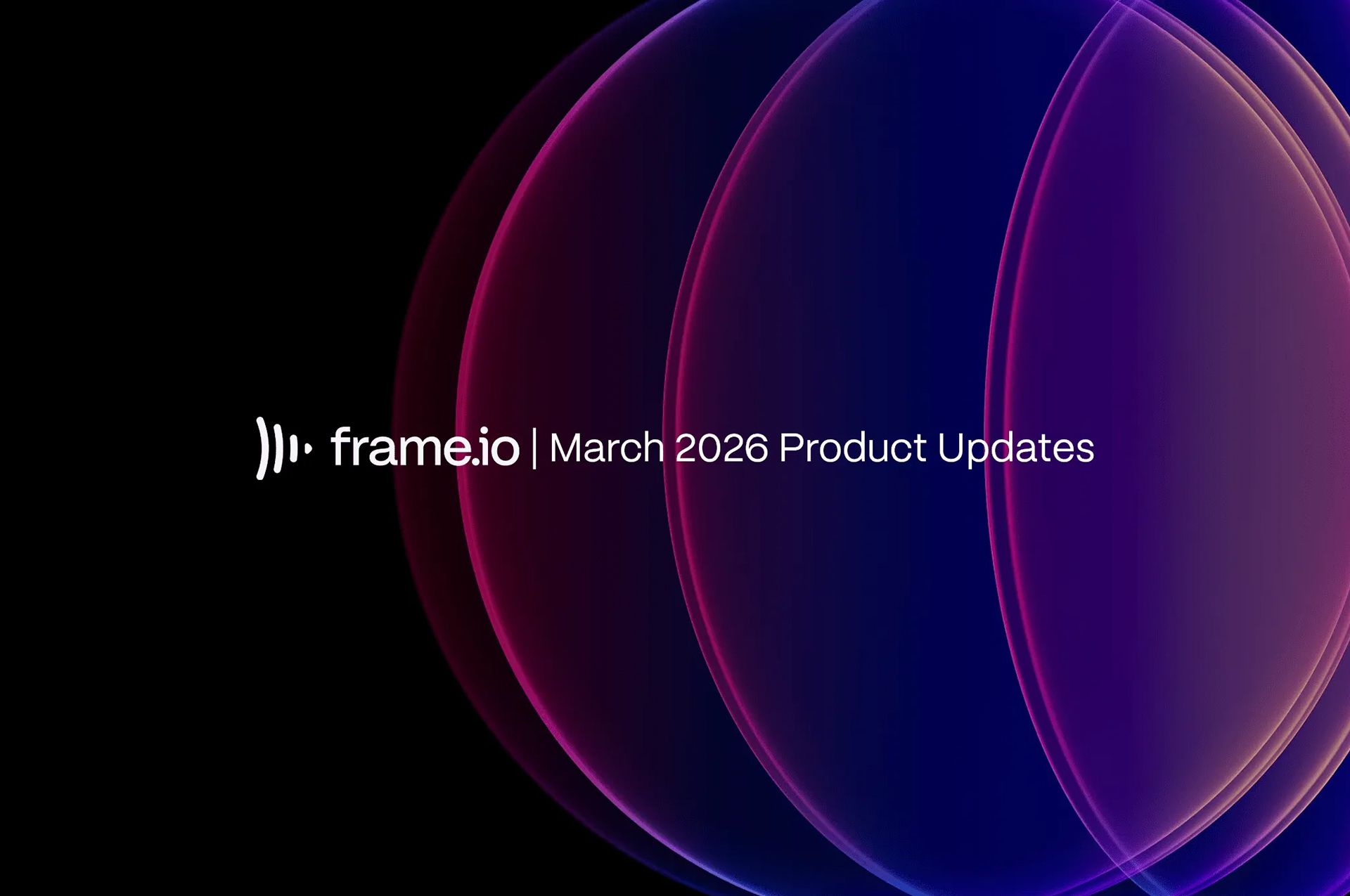 frame.io | March 2026 Product Updates